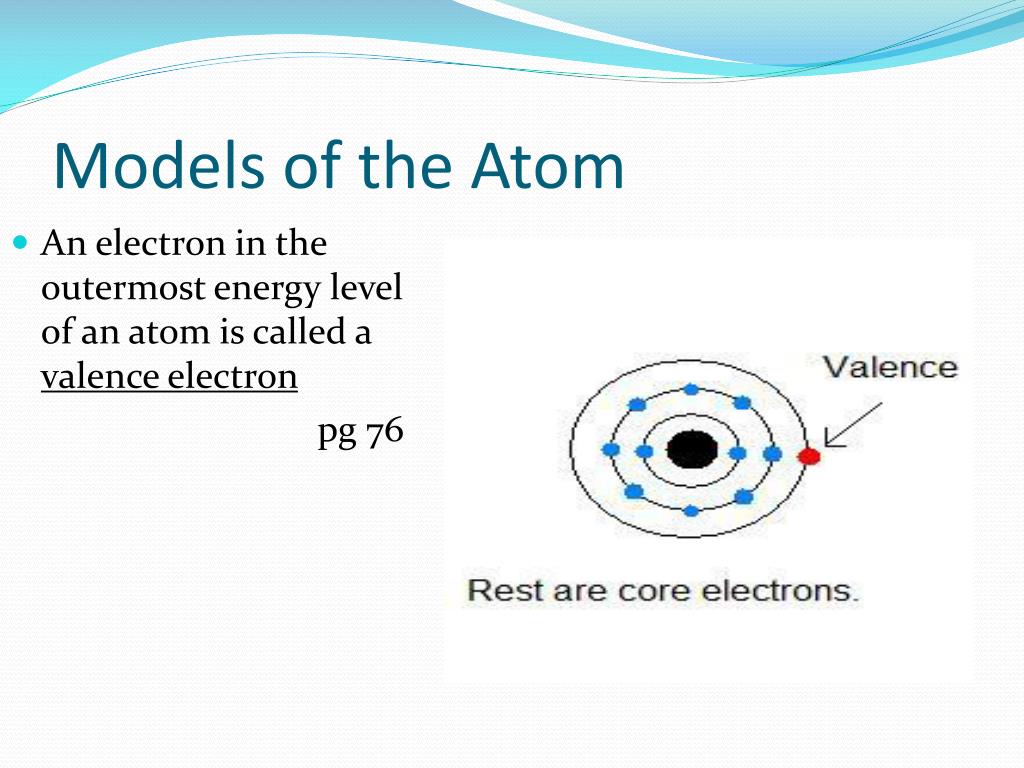 Models of the Atom

An electron in the outermost energy level of an atom is called a valence electron

pg 76

Valence

Rest are core electrons.